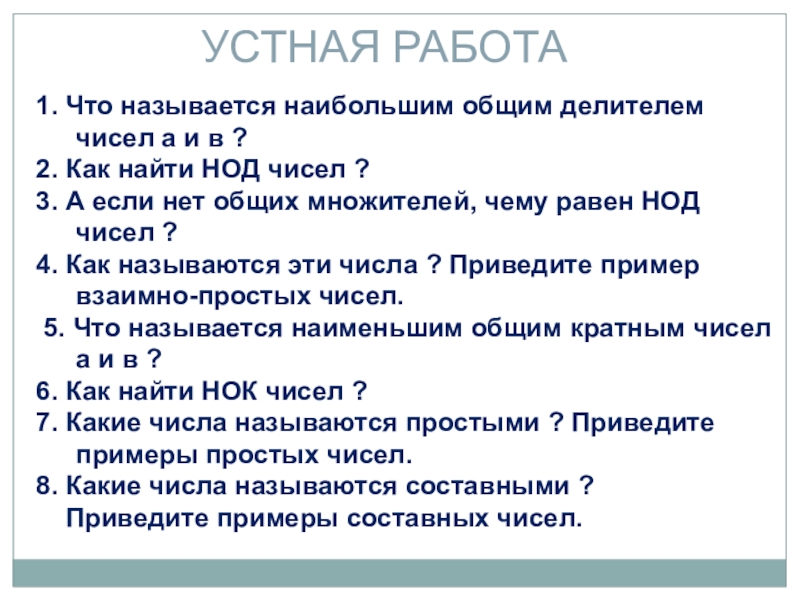 УСТНАЯ РАБОТА

1. Что называется наибольшим общим делителем чисел а и в ?
2. Как найти НОД чисел ?
3. А если нет общих множителей, чему равен НОД чисел ?
4. Как называются эти числа ? Приведите пример взаимно-простых чисел.
5. Что называется наименьшим общим кратным чисел а и в ?
6. Как найти НОК чисел ?
7. Какие числа называются простыми ? Приведите примеры простых чисел.
8. Какие числа называются составными ? Приведите примеры составных чисел.